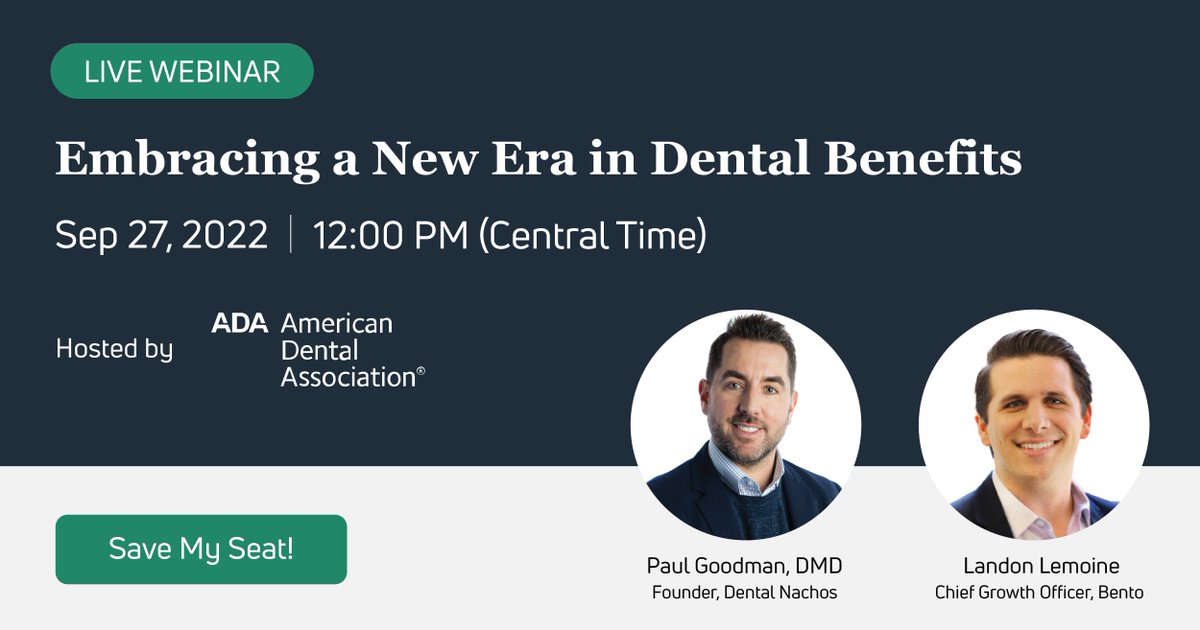 LIVE WEBINAR

Embracing a New Era in Dental Benefits

Sep 27, 2022 | 12:00 PM (Central Time)

Hosted by ADA American Dental Association®

Save My Seat!

Paul Goodman, DMD
Founder, Dental Nachos

Landon Lemoine
Chief Growth Officer, Bento